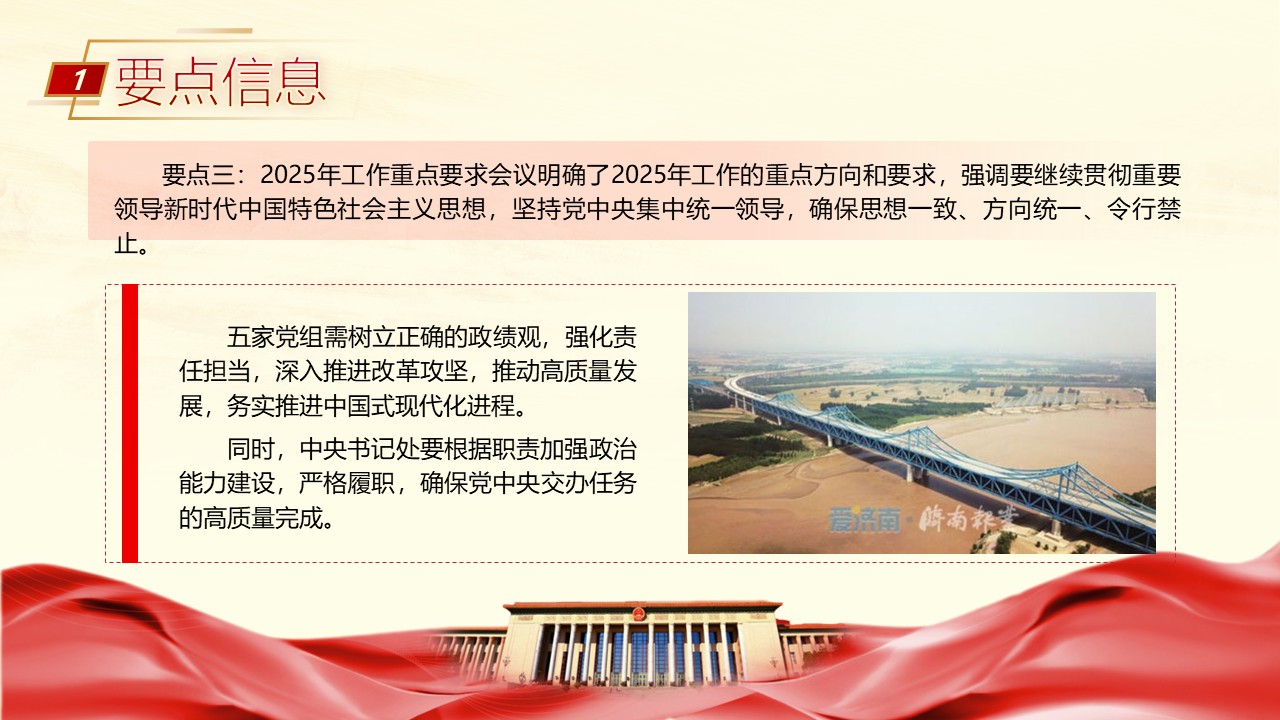 1 要点信息

要点三：2025年工作重点要求会议明确了2025年工作的重点方向和要求，强调要继续贯彻重要领导新时代中国特色社会主义思想，坚持党中央集中统一领导，确保思想一致、方向统一、令行禁止。

五家党组需树立正确的政绩观，强化责任担当，深入推进改革攻坚，推动高质量发展，务实推进中国式现代化进程。

同时，中央书记处要根据职责加强政治能力建设，严格履职，确保党中央交办任务的高质量完成。

爱济南·济南报业